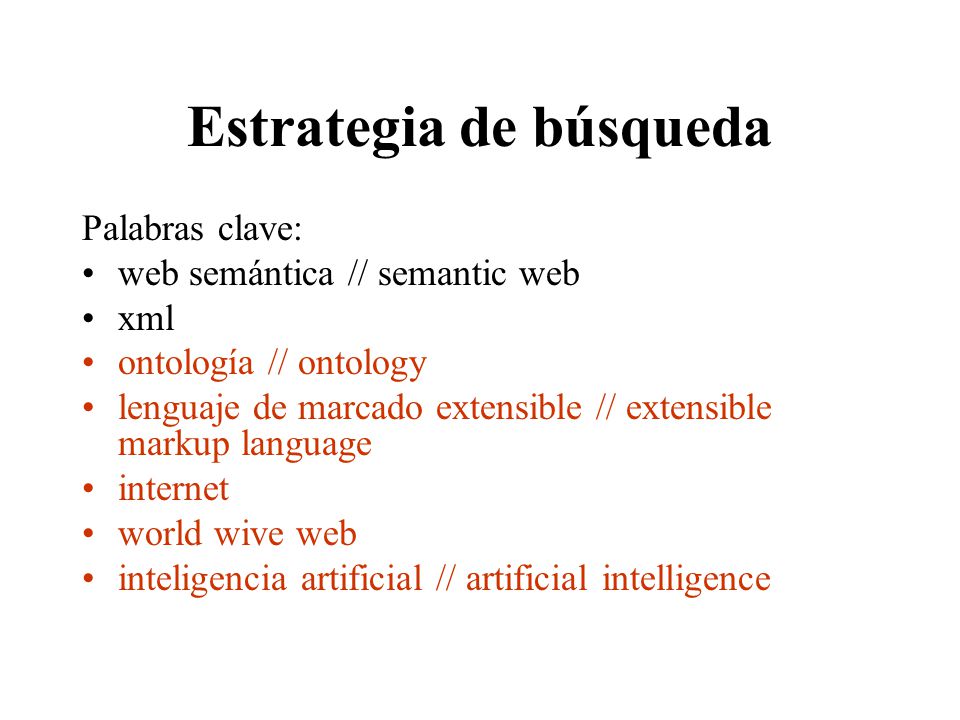 Estrategia de búsqueda

Palabras clave:
• web semántica // semantic web
• xml
• ontología // ontology
• lenguaje de marcado extensible // extensible markup language
• internet
• world wive web
• inteligencia artificial // artificial intelligence